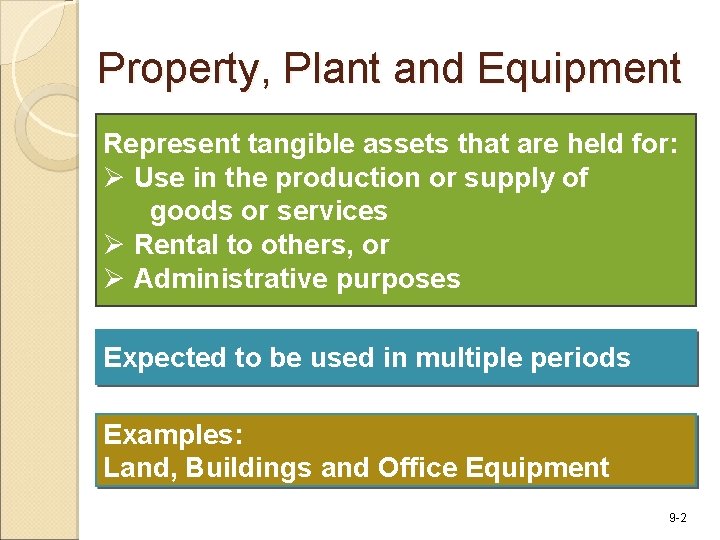 Property, Plant and Equipment

Represent tangible assets that are held for:
➢ Use in the production or supply of goods or services
➢ Rental to others, or
➢ Administrative purposes

Expected to be used in multiple periods

Examples:
Land, Buildings and Office Equipment

9-2